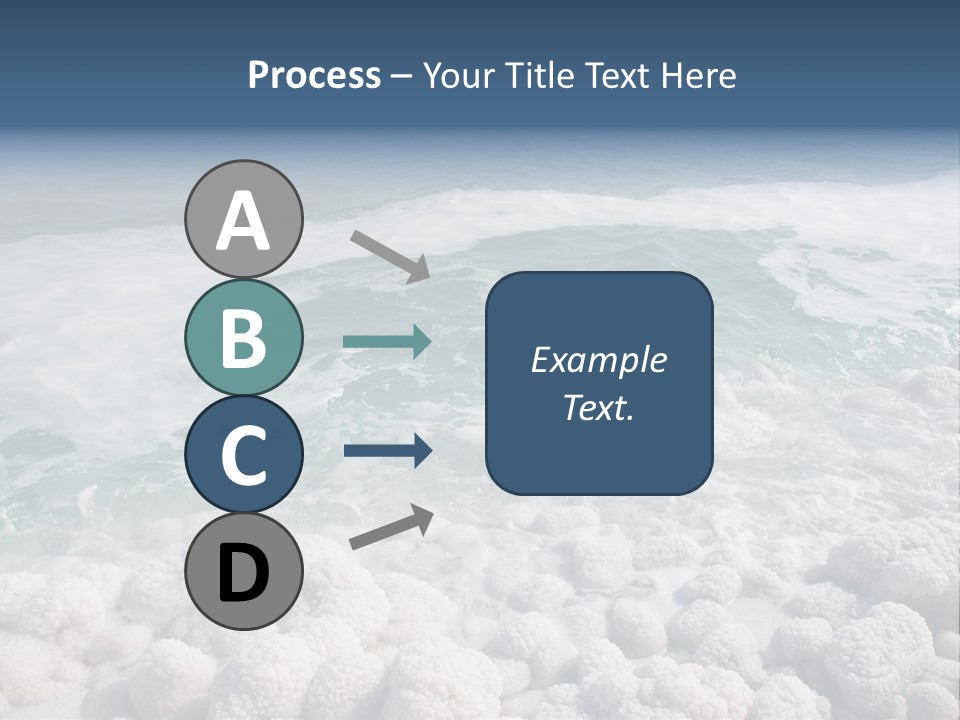 Process – Your Title Text Here

A

B

C

D

Example Text.